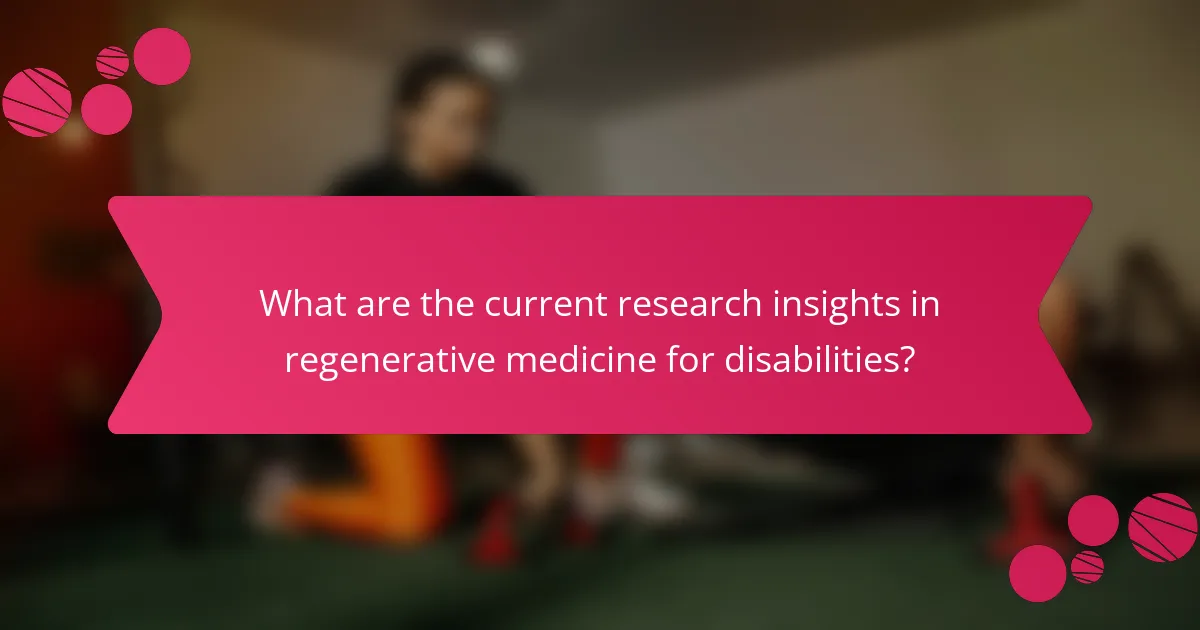 What are the current research insights in regenerative medicine for disabilities?